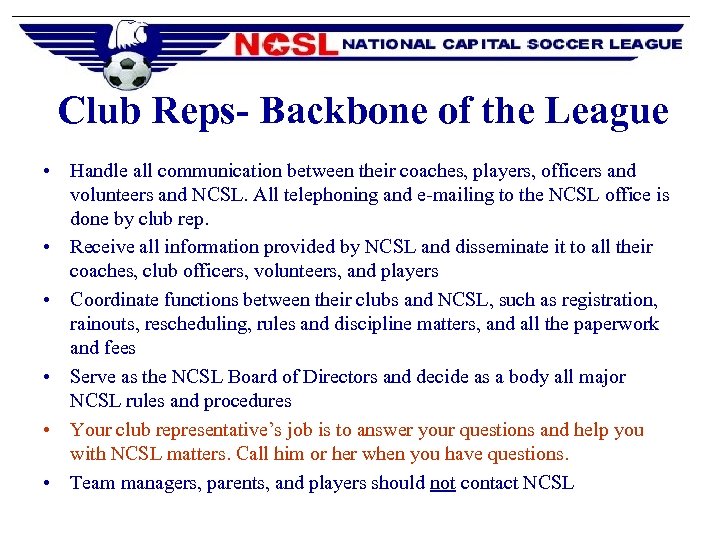 NCSL NATIONAL CAPITAL SOCCER LEAGUE

Club Reps- Backbone of the League

• Handle all communication between their coaches, players, officers and volunteers and NCSL. All telephoning and e-mailing to the NCSL office is done by club rep.
• Receive all information provided by NCSL and disseminate it to all their coaches, club officers, volunteers, and players
• Coordinate functions between their clubs and NCSL, such as registration, rainouts, rescheduling, rules and discipline matters, and all the paperwork and fees
• Serve as the NCSL Board of Directors and decide as a body all major NCSL rules and procedures
• Your club representative's job is to answer your questions and help you with NCSL matters. Call him or her when you have questions.
• Team managers, parents, and players should not contact NCSL